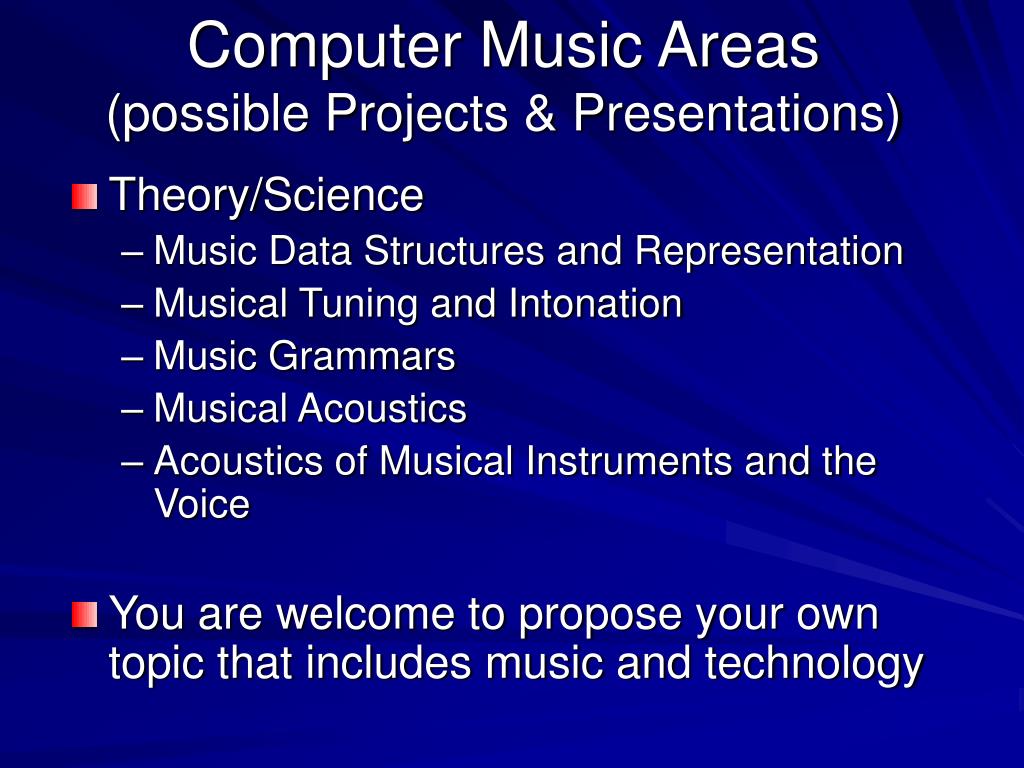 Computer Music Areas
(possible Projects & Presentations)

Theory/Science
– Music Data Structures and Representation
– Musical Tuning and Intonation
– Music Grammars
– Musical Acoustics
– Acoustics of Musical Instruments and the Voice

You are welcome to propose your own topic that includes music and technology